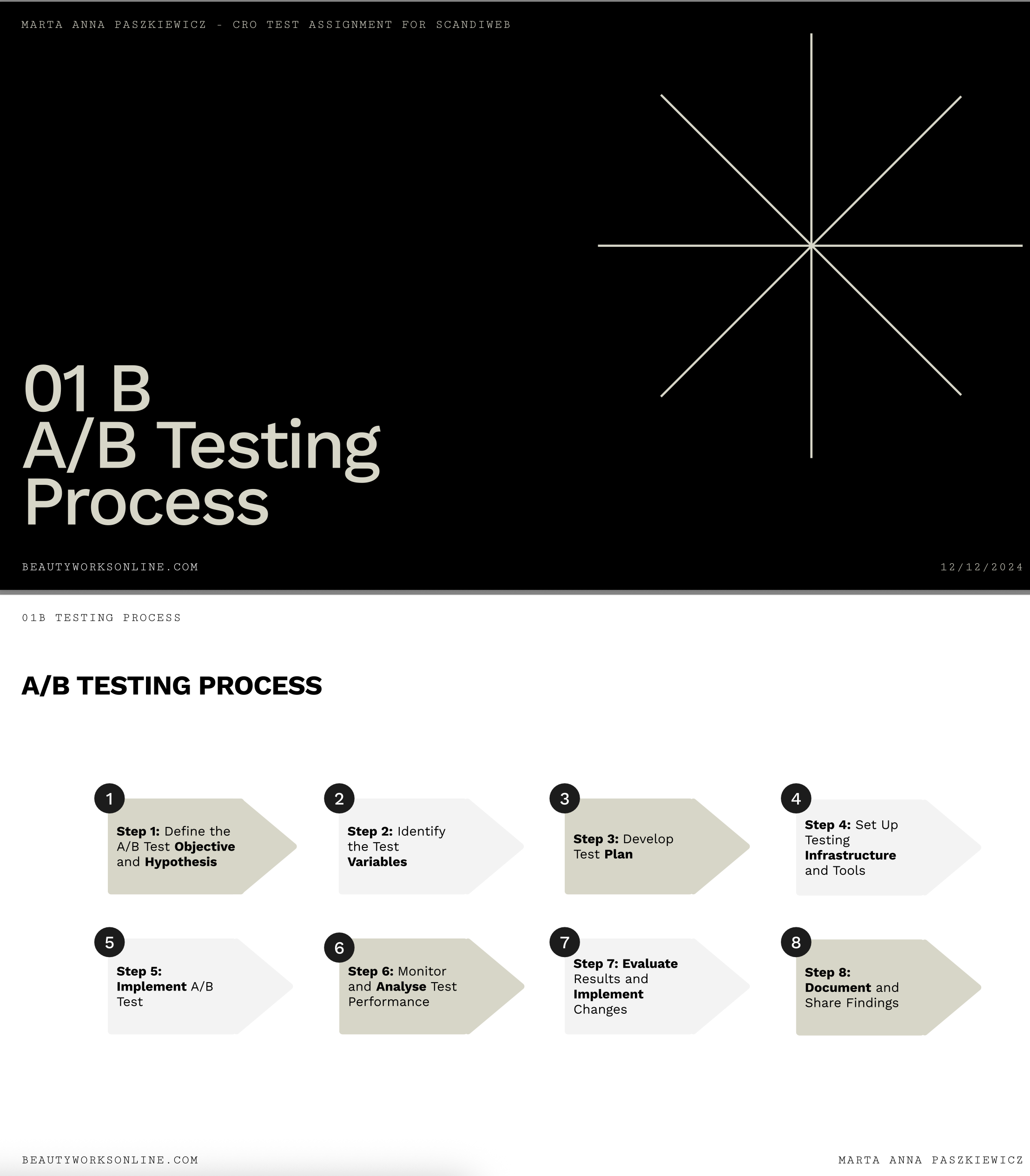 MARTA ANNA PASZKIEWICZ - CRO TEST ASSIGNMENT FOR SCANDIWEB

01 B
A/B Testing Process

BEAUTYWORKSONLINE.COM

12/12/2024

01B TESTING PROCESS

A/B TESTING PROCESS

1
Step 1: Define the A/B Test Objective and Hypothesis

2
Step 2: Identify the Test Variables

3
Step 3: Develop Test Plan

4
Step 4: Set Up Testing Infrastructure and Tools

5
Step 5: Implement A/B Test

6
Step 6: Monitor and Analyse Test Performance

7
Step 7: Evaluate Results and Implement Changes

8
Step 8: Document and Share Findings

BEAUTYWORKSONLINE.COM

MARTA ANNA PASZKIEWICZ